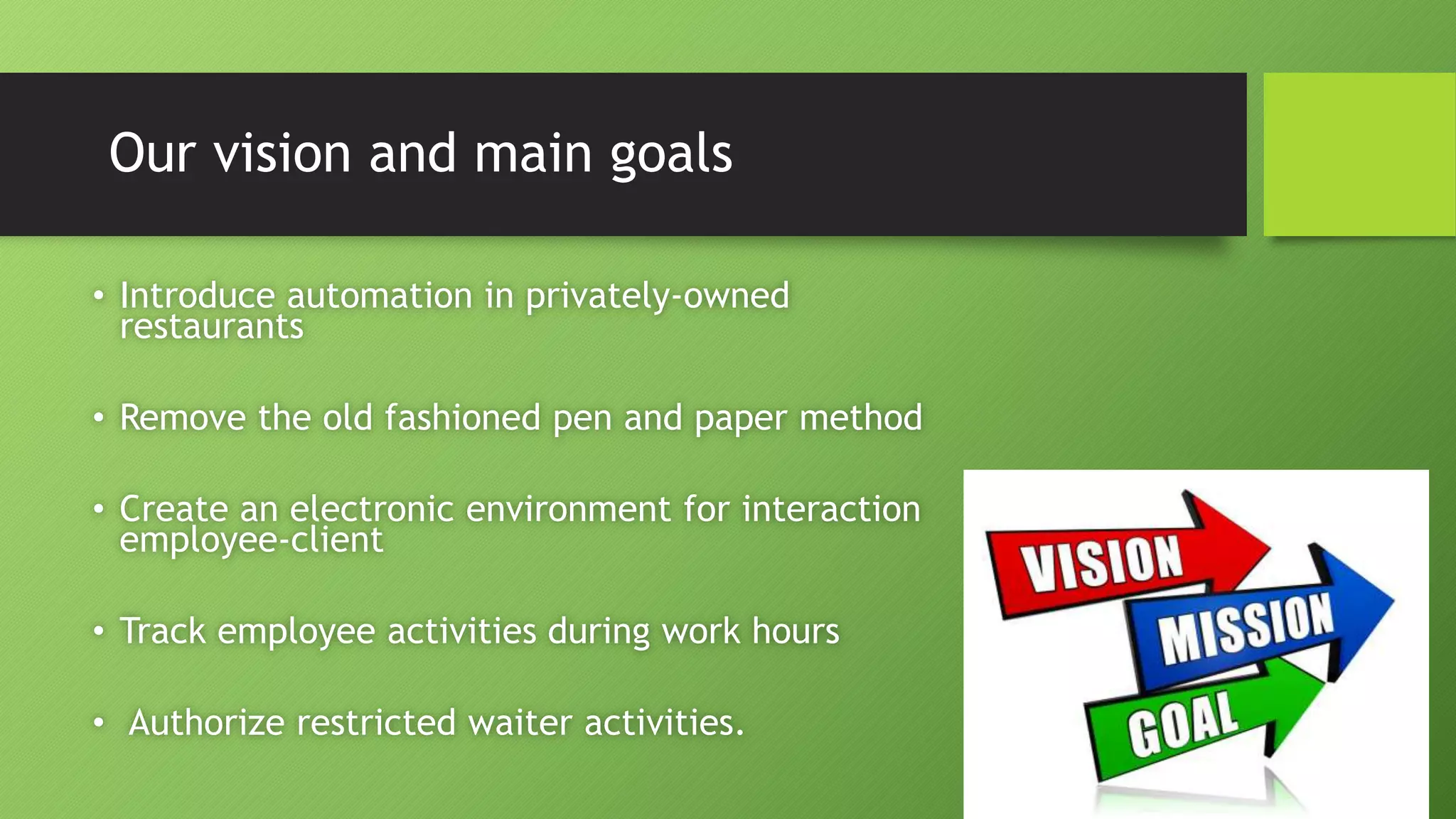 Our vision and main goals

• Introduce automation in privately-owned restaurants

• Remove the old fashioned pen and paper method

• Create an electronic environment for interaction employee-client

• Track employee activities during work hours

• Authorize restricted waiter activities.

VISION
MISSION
GOAL